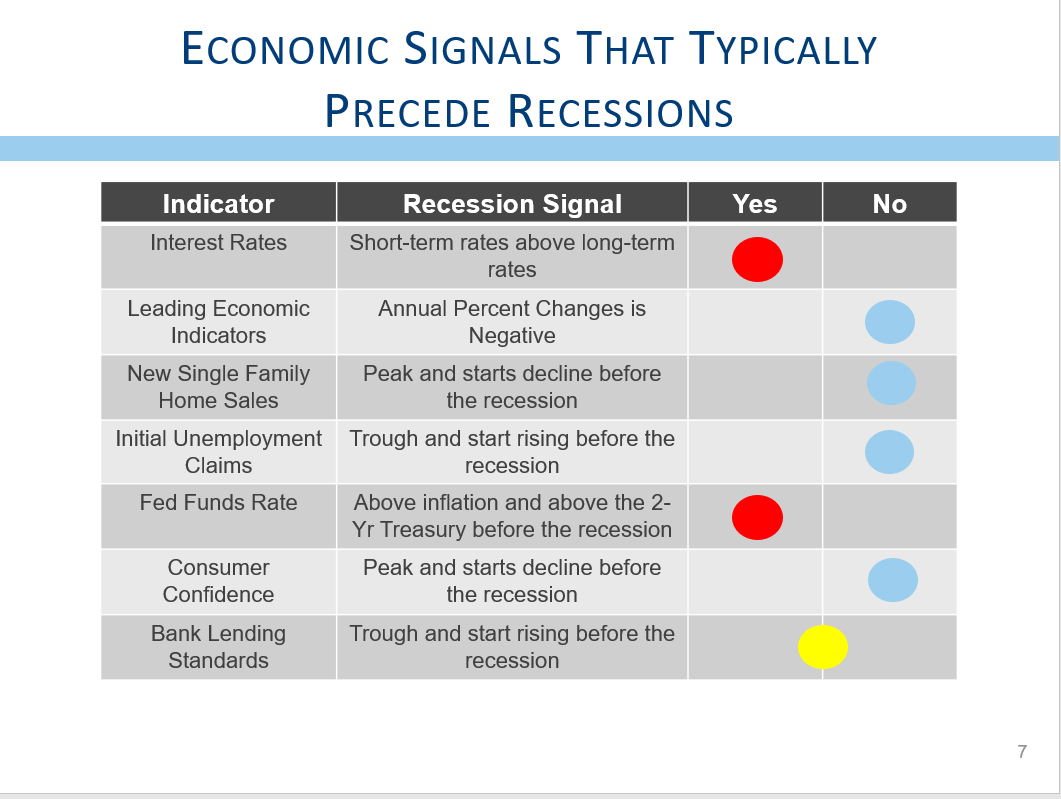 ECONOMIC SIGNALS THAT TYPICALLY PRECEDE RECESSIONS

| Indicator | Recession Signal | Yes | No |
|---|---|---|---|
| Interest Rates | Short-term rates above long-term rates | | |
| Leading Economic Indicators | Annual Percent Changes is Negative | | |
| New Single Family Home Sales | Peak and starts decline before the recession | | |
| Initial Unemployment Claims | Trough and start rising before the recession | | |
| Fed Funds Rate | Above inflation and above the 2-Yr Treasury before the recession | | |
| Consumer Confidence | Peak and starts decline before the recession | | |
| Bank Lending Standards | Trough and start rising before the recession | | |

7